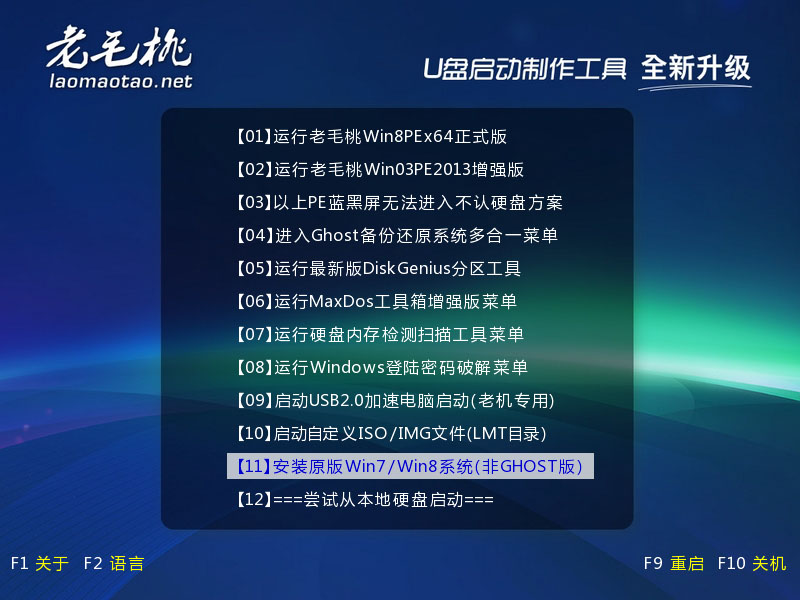 老毛桃
laomaotao.net

U盘启动制作工具 全新升级

【01】运行老毛桃Win8PEx64正式版
【02】运行老毛桃Win03PE2013增强版
【03】以上PE蓝黑屏无法进入不认硬盘方案
【04】进入Ghost备份还原系统多合一菜单
【05】运行最新版DiskGenius分区工具
【06】运行MaxDos工具箱增强版菜单
【07】运行硬盘内存检测扫描工具菜单
【08】运行Windows登陆密码破解菜单
【09】启动USB2.0加速电脑启动(老机专用)
【10】启动自定义ISO/IMG文件(LMT目录)
【11】安装原版Win7/Win8系统(非GHOST版)
【12】===尝试从本地硬盘启动===

F1 关于 F2 语言

F9 重启 F10 关机